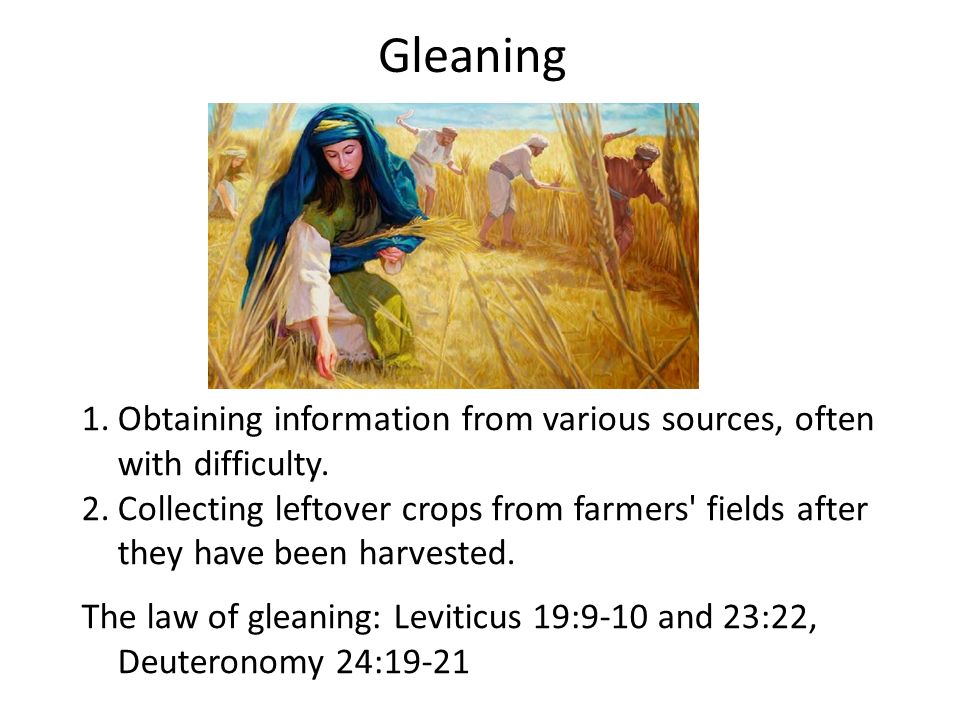 Gleaning

1. Obtaining information from various sources, often with difficulty.
2. Collecting leftover crops from farmers' fields after they have been harvested.

The law of gleaning: Leviticus 19:9-10 and 23:22, Deuteronomy 24:19-21